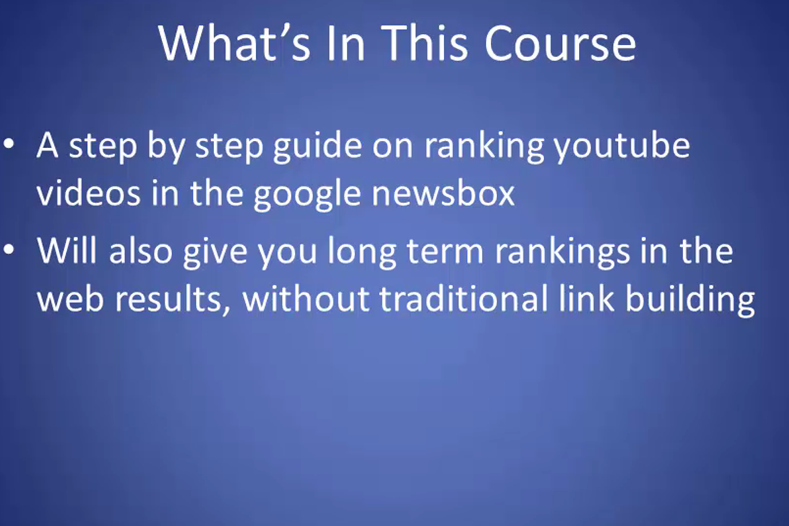 What’s In This Course

• A step by step guide on ranking youtube videos in the google newsbox

• Will also give you long term rankings in the web results, without traditional link building